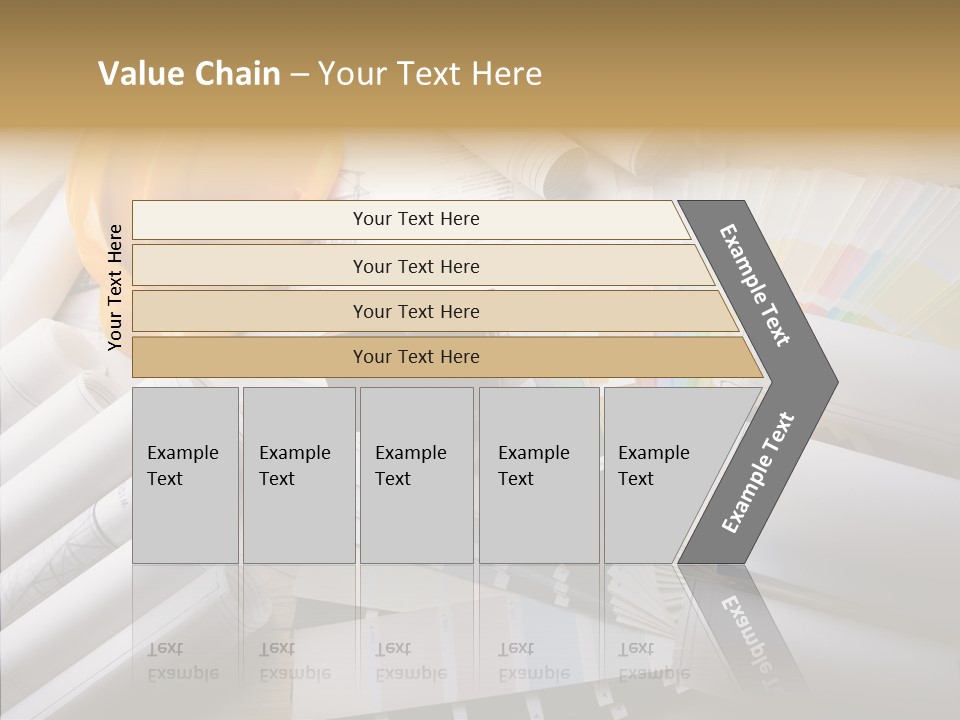 Value Chain – Your Text Here

Your Text Here

Your Text Here

Your Text Here

Your Text Here

Your Text Here

Example Text

Example Text

Example Text

Example Text

Example Text

Example Text

Example Text